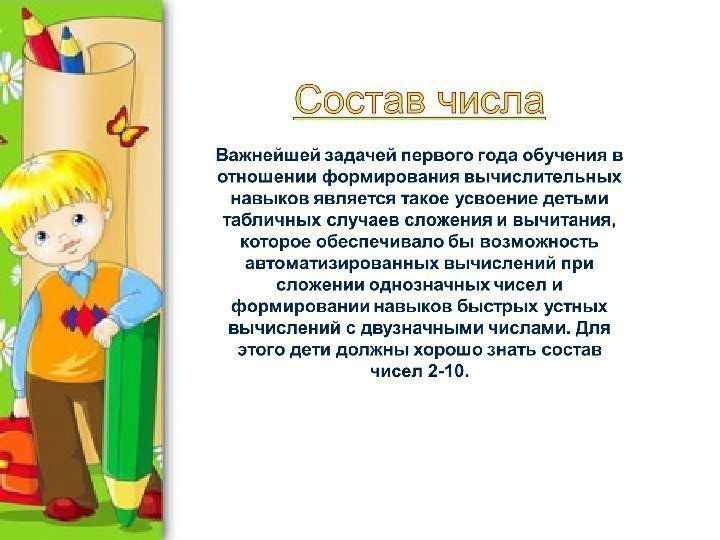 Состав числа

Важнейшей задачей первого года обучения в отношении формирования вычислительных навыков является такое усвоение детьми табличных случаев сложения и вычитания, которое обеспечивало бы возможность автоматизированных вычислений при сложении однозначных чисел и формировании навыков быстрых устных вычислений с двузначными числами. Для этого дети должны хорошо знать состав чисел 2-10.